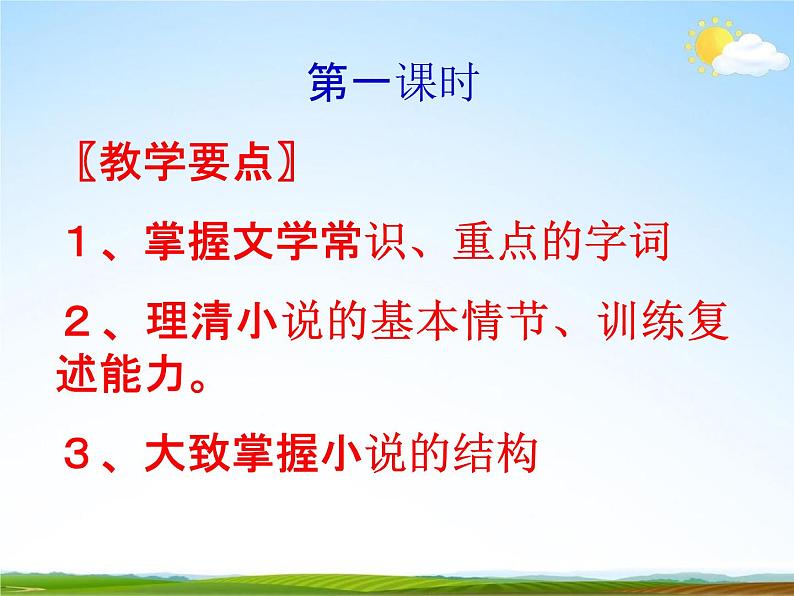 第一课时

〖教学要点〗

１、掌握文学常识、重点的字词

２、理清小说的基本情节、训练复述能力。

３、大致掌握小说的结构